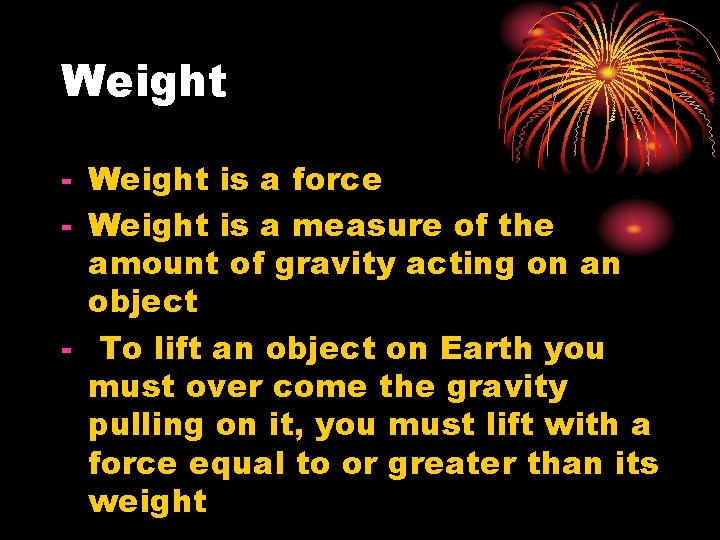 Weight

- Weight is a force
- Weight is a measure of the amount of gravity acting on an object
- To lift an object on Earth you must over come the gravity pulling on it, you must lift with a force equal to or greater than its weight